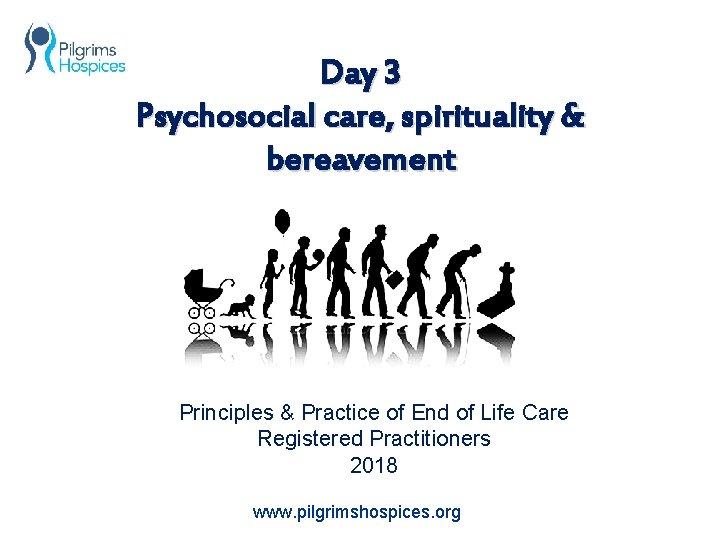 Pilgrims Hospices

Day 3
Psychosocial care, spirituality & bereavement

Principles & Practice of End of Life Care
Registered Practitioners
2018

www.pilgrimshospices.org